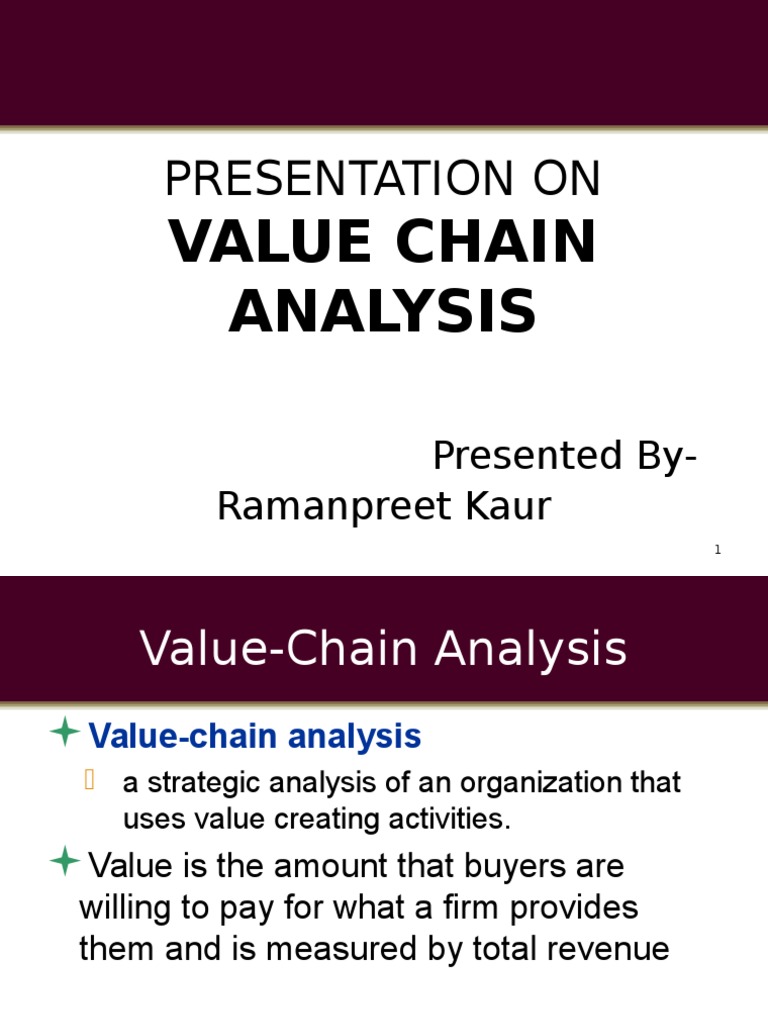 PRESENTATION ON
VALUE CHAIN ANALYSIS

Presented By-
Ramanpreet Kaur

1

Value-Chain Analysis

Value-chain analysis

a strategic analysis of an organization that uses value creating activities.

Value is the amount that buyers are willing to pay for what a firm provides them and is measured by total revenue